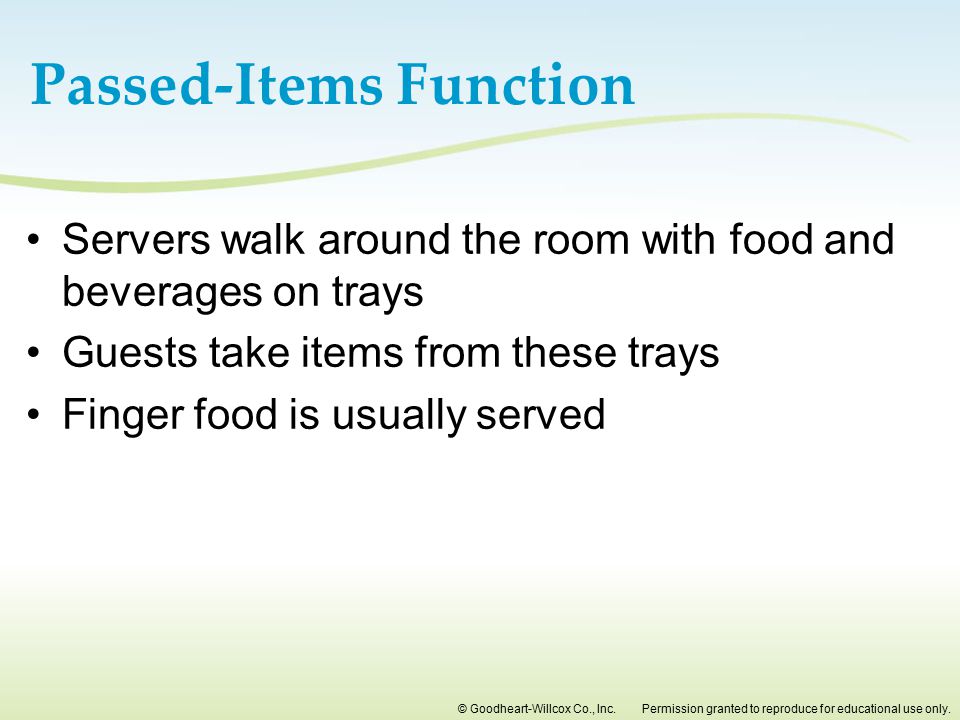 Passed-Items Function

• Servers walk around the room with food and beverages on trays
• Guests take items from these trays
• Finger food is usually served

© Goodheart-Willcox Co., Inc. Permission granted to reproduce for educational use only.